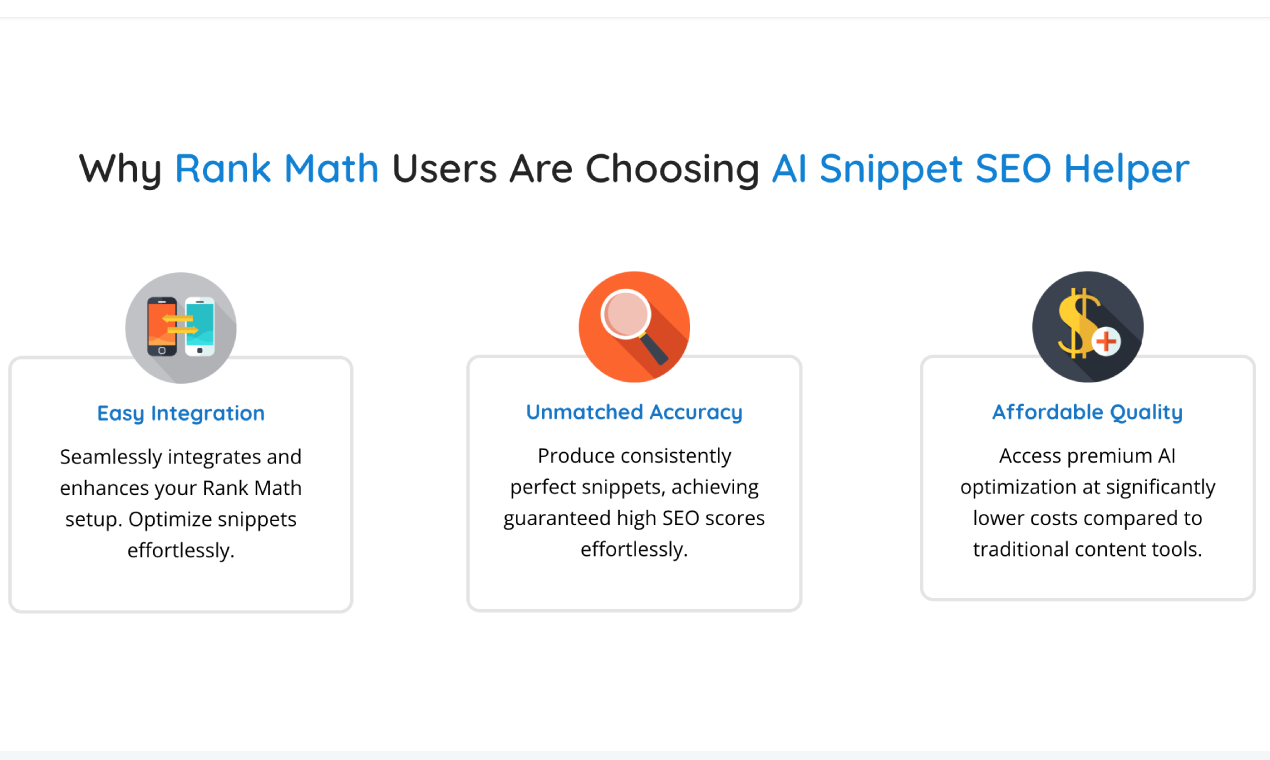 Why Rank Math Users Are Choosing AI Snippet SEO Helper

Easy Integration

Seamlessly integrates and enhances your Rank Math setup. Optimize snippets effortlessly.

Unmatched Accuracy

Produce consistently perfect snippets, achieving guaranteed high SEO scores effortlessly.

Affordable Quality

Access premium AI optimization at significantly lower costs compared to traditional content tools.